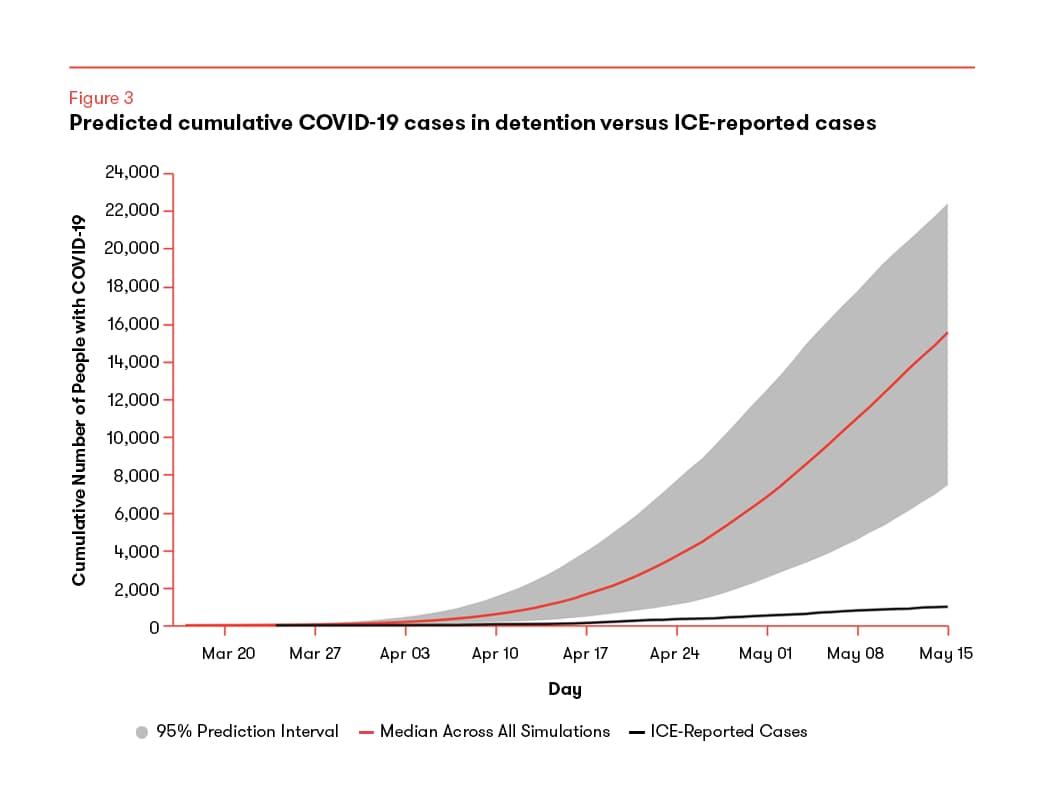 Figure 3
Predicted cumulative COVID-19 cases in detention versus ICE-reported cases

Cumulative Number of People with COVID-19

24,000
22,000
20,000
18,000
16,000
14,000
12,000
10,000
8,000
6,000
4,000
2,000
0

Mar 20 Mar 27 Apr 03 Apr 10 Apr 17 Apr 24 May 01 May 08 May 15

Day

95% Prediction Interval
Median Across All Simulations
ICE-Reported Cases